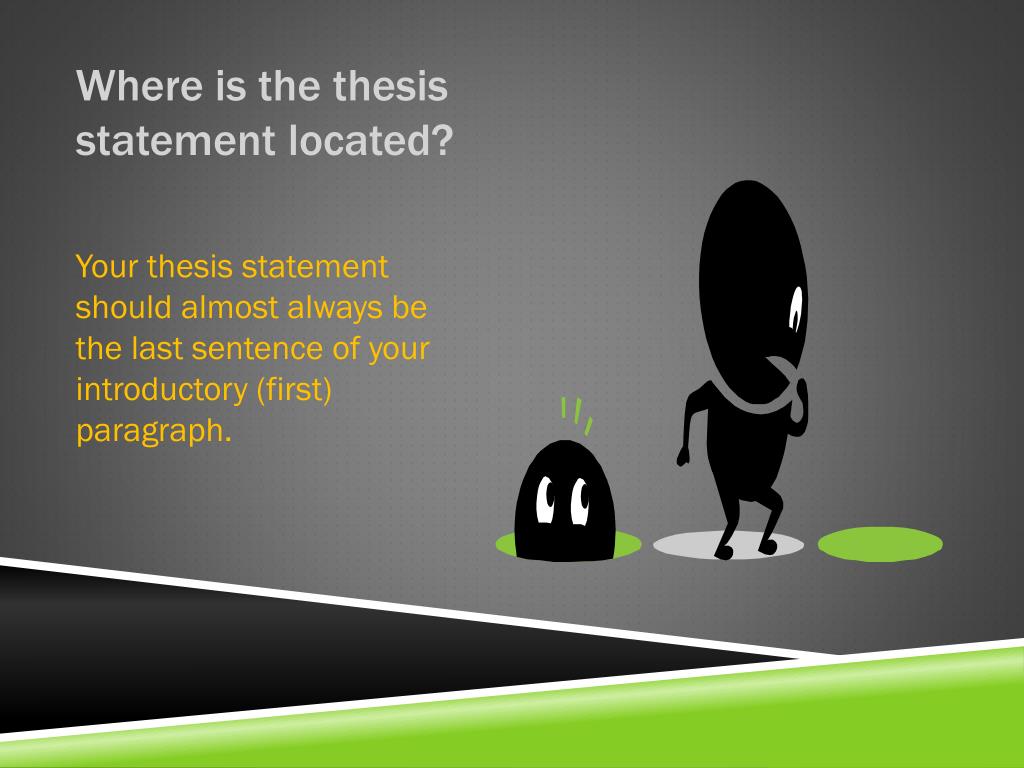 Where is the thesis statement located?

Your thesis statement should almost always be the last sentence of your introductory (first) paragraph.